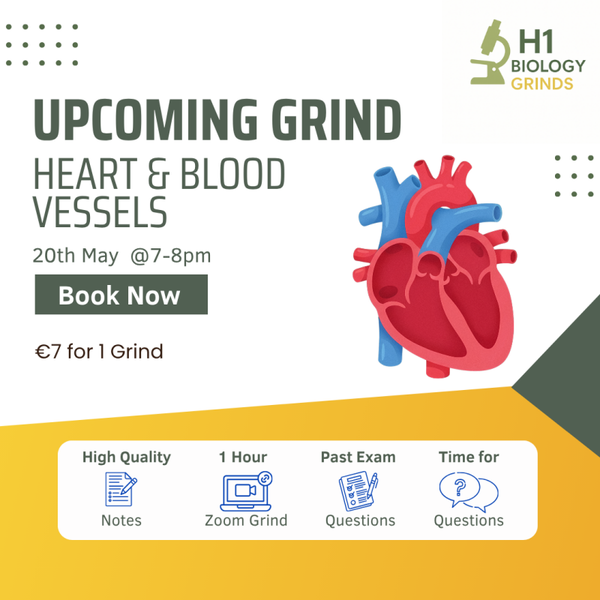 H1
BIOLOGY
GRINDS

UPCOMING GRIND
HEART & BLOOD VESSELS

20th May @7-8pm

Book Now

€7 for 1 Grind

High Quality
Notes

1 Hour
Zoom Grind

Past Exam
Questions

Time for
Questions